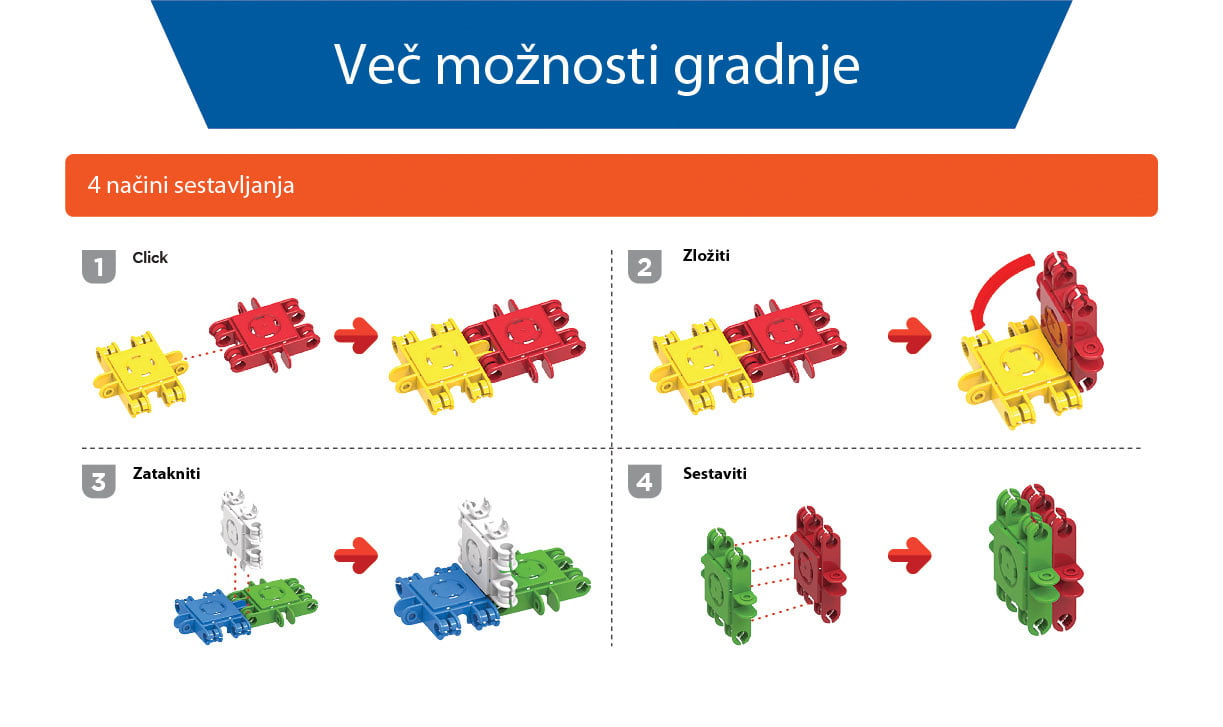 Več možnosti gradnje

4 načini sestavljanja

1 Click

2 Zložiti

3 Zatakniti

4 Sestaviti